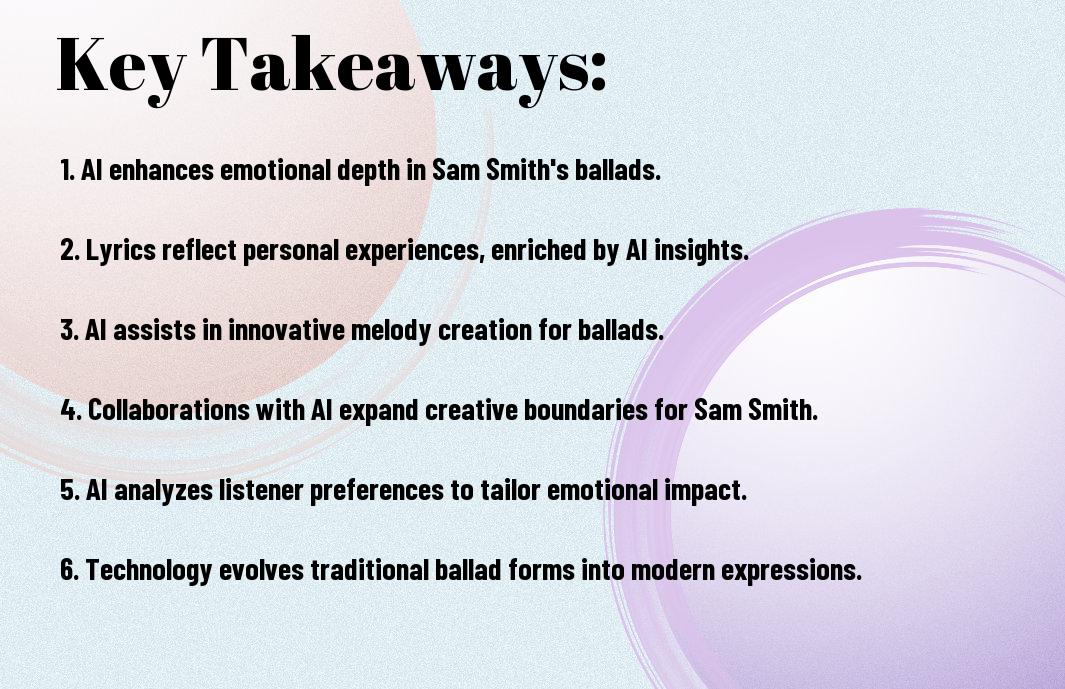 Key Takeaways:

1. AI enhances emotional depth in Sam Smith's ballads.

2. Lyrics reflect personal experiences, enriched by AI insights.

3. AI assists in innovative melody creation for ballads.

4. Collaborations with AI expand creative boundaries for Sam Smith.

5. AI analyzes listener preferences to tailor emotional impact.

6. Technology evolves traditional ballad forms into modern expressions.